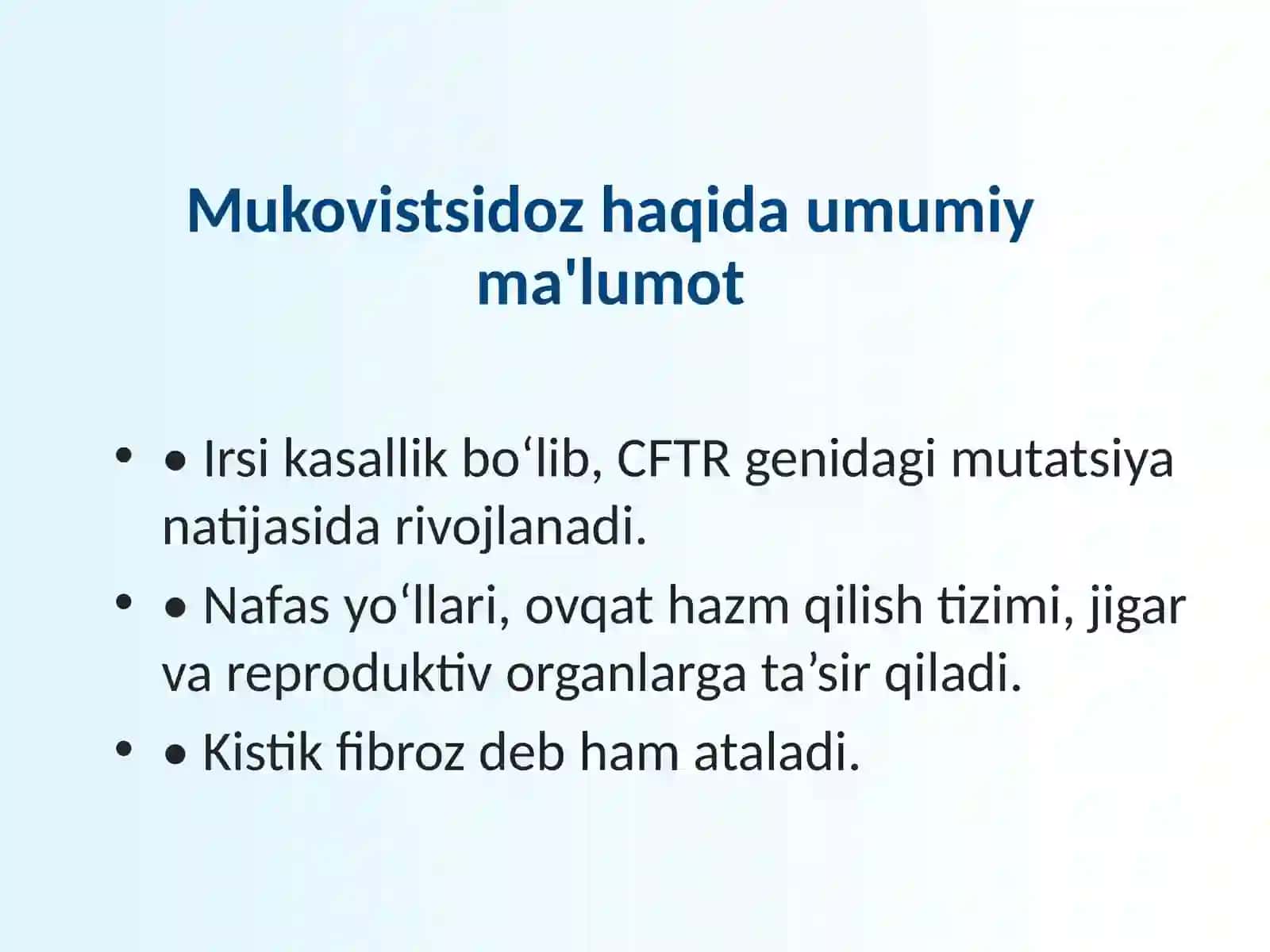 Mukovistsidoz haqida umumiy ma'lumot

• • Irsi kasallik bo‘lib, CFTR genidagi mutatsiya natijasida rivojlanadi.

• • Nafas yo‘llari, ovqat hazm qilish tizimi, jigar va reproduktiv organlarga ta’sir qiladi.

• • Kistik fibroz deb ham ataladi.